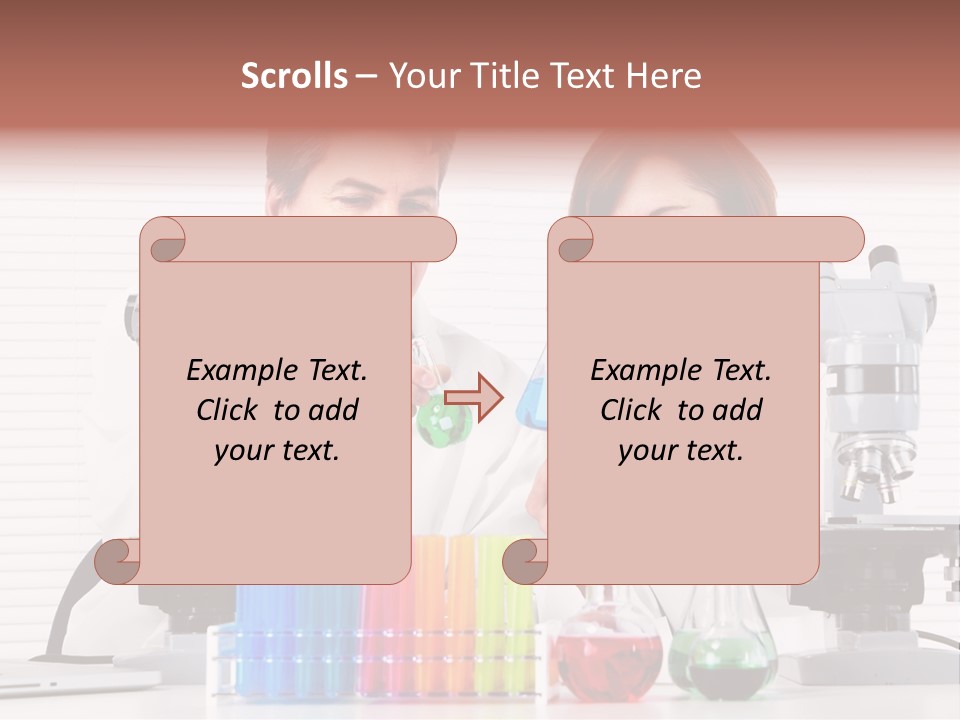 Scrolls – Your Title Text Here

Example Text. Click to add your text.

Example Text. Click to add your text.